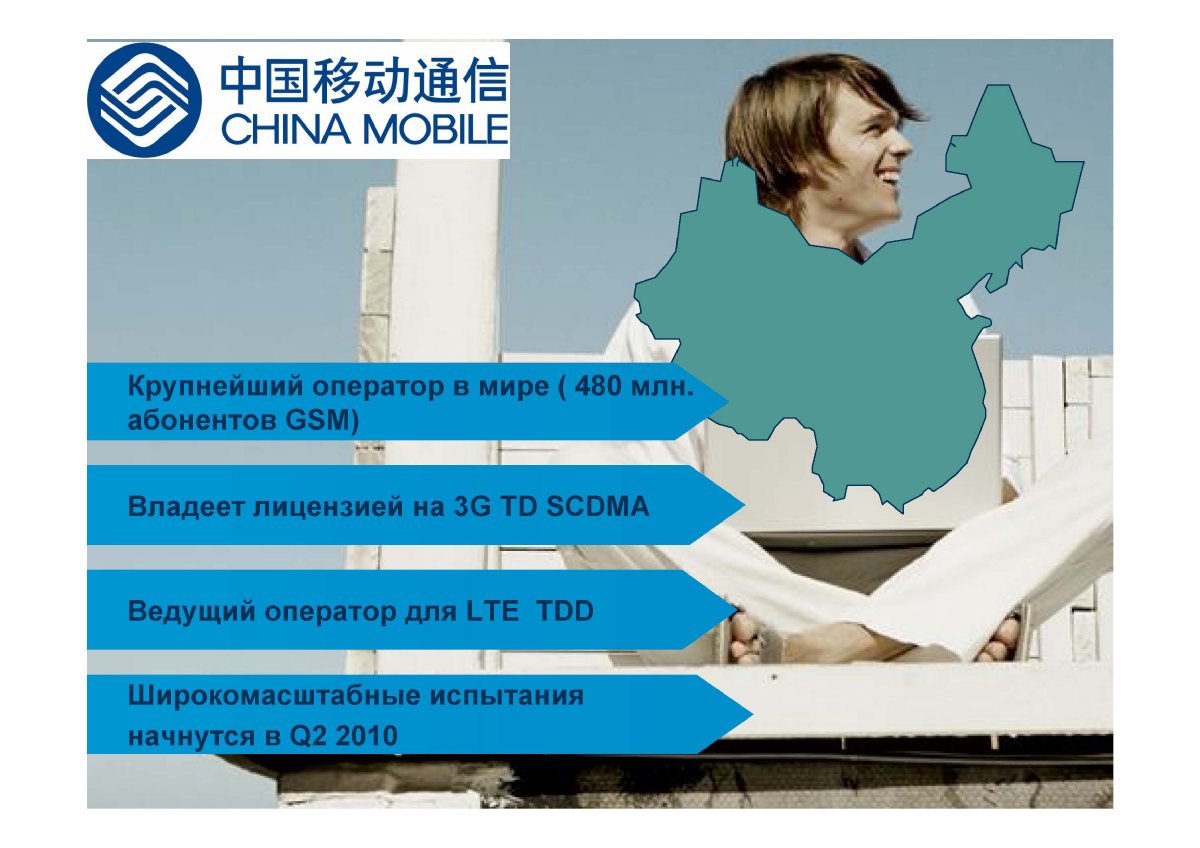 中国移动通信
CHINA MOBILE

Крупнейший оператор в мире ( 480 млн. абонентов GSM)

Владеет лицензией на 3G TD SCDMA

Ведущий оператор для LTE TDD

Широкомасштабные испытания начнутся в Q2 2010